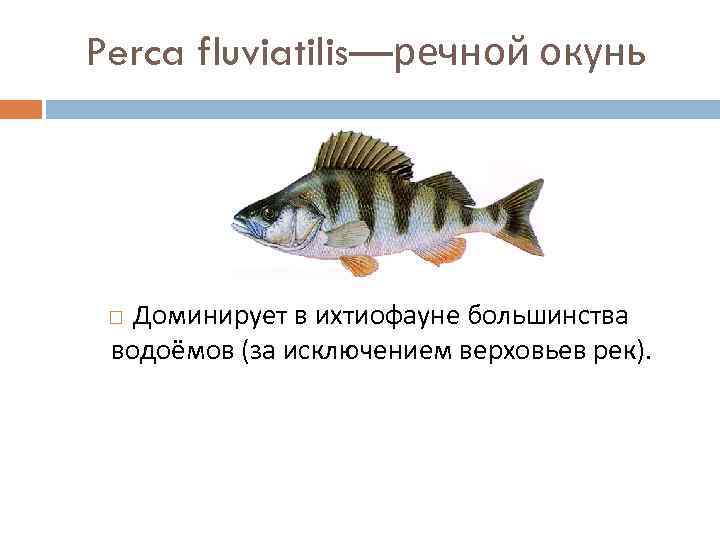 Perca fluviatilis—речной окунь

Доминирует в ихтиофауне большинства водоёмов (за исключением верховьев рек).